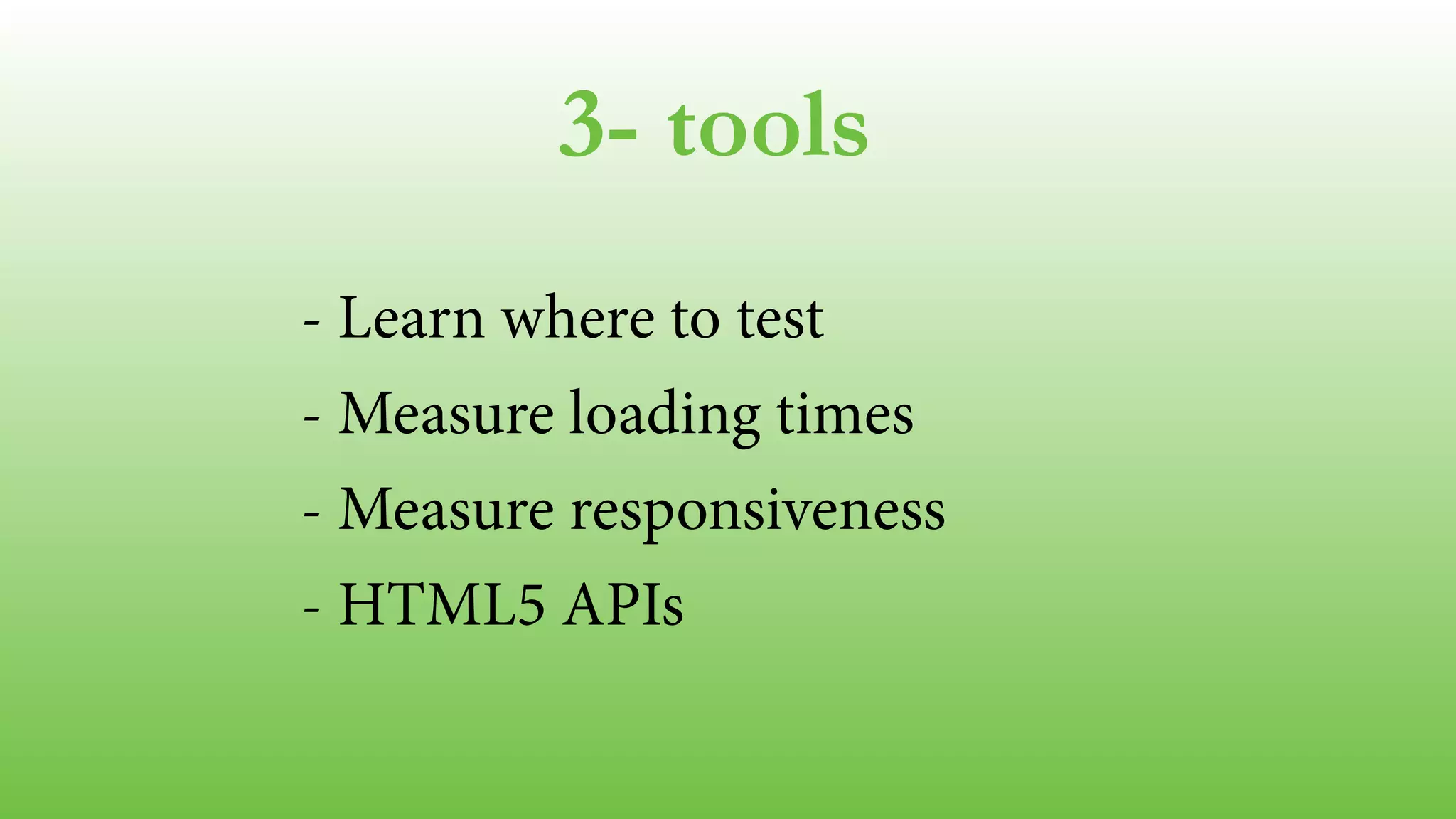 3- tools

- Learn where to test
- Measure loading times
- Measure responsiveness
- HTML5 APIs